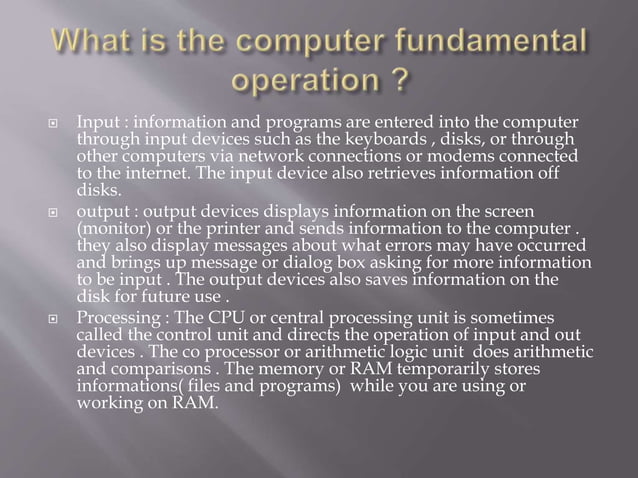 What is the computer fundamental operation ?

Input : information and programs are entered into the computer through input devices such as the keyboards , disks, or through other computers via network connections or modems connected to the internet. The input device also retrieves information off disks.

output : output devices displays information on the screen (monitor) or the printer and sends information to the computer . they also display messages about what errors may have occurred and brings up message or dialog box asking for more information to be input . The output devices also saves information on the disk for future use .

Processing : The CPU or central processing unit is sometimes called the control unit and directs the operation of input and out devices . The co processor or arithmetic logic unit does arithmetic and comparisons . The memory or RAM temporarily stores informations( files and programs) while you are using or working on RAM.